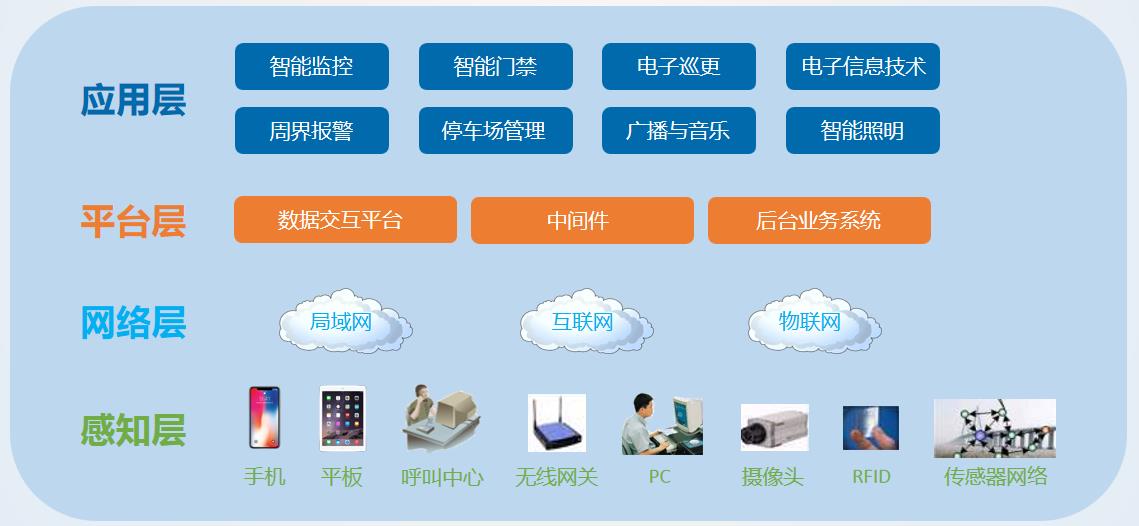 应用层

智能监控
智能门禁
电子巡更
电子信息技术
周界报警
停车场管理
广播与音乐
智能照明

平台层

数据交互平台
中间件
后台业务系统

网络层

局域网
互联网
物联网

感知层

手机
平板
呼叫中心
无线网关
PC
摄像头
RFID
传感器网络